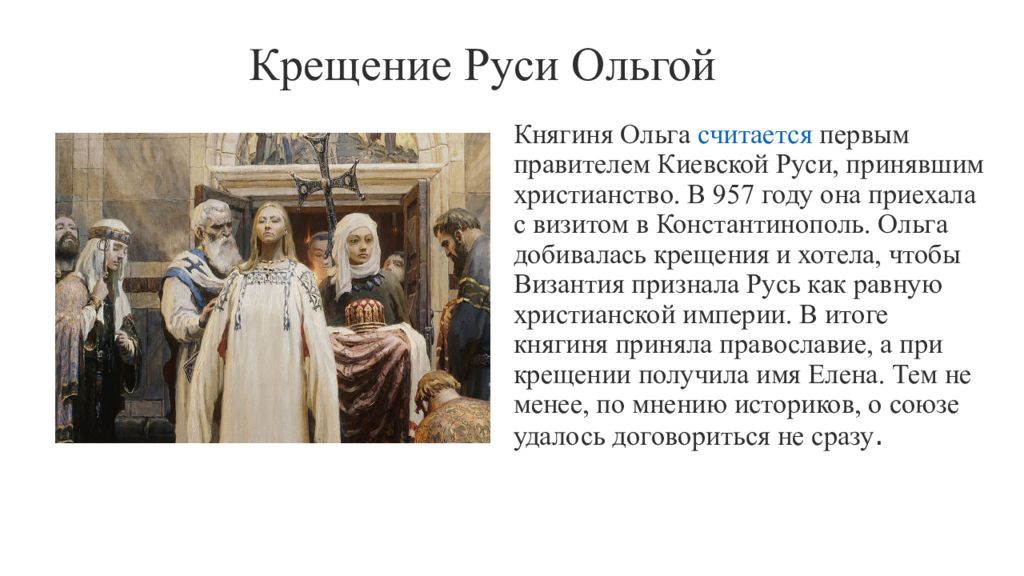 Крещение Руси Ольгой

Княгиня Ольга считается первым правителем Киевской Руси, принявшим христианство. В 957 году она приехала с визитом в Константинополь. Ольга добивалась крещения и хотела, чтобы Византия признала Русь как равную христианской империи. В итоге княгиня приняла православие, а при крещении получила имя Елена. Тем не менее, по мнению историков, о союзе удалось договориться не сразу.